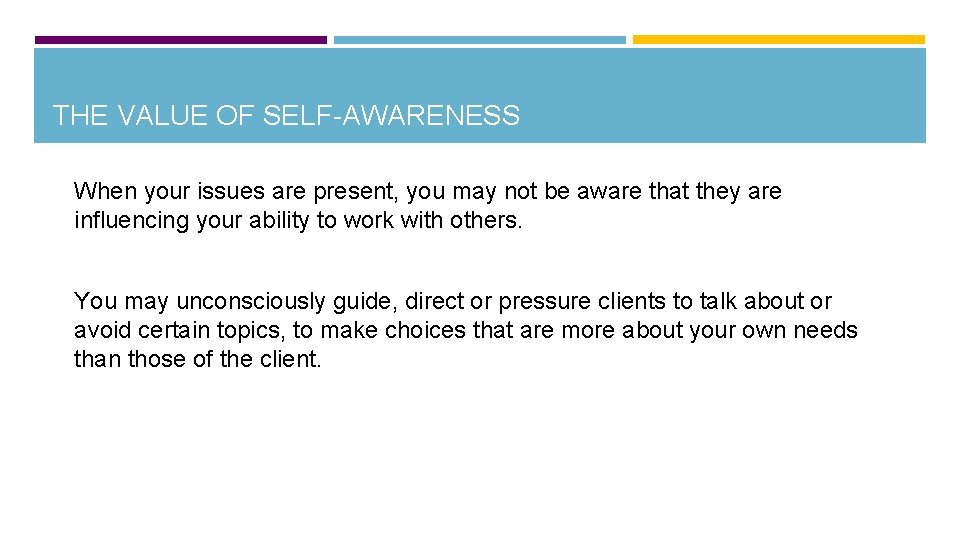 THE VALUE OF SELF-AWARENESS

When your issues are present, you may not be aware that they are influencing your ability to work with others.

You may unconsciously guide, direct or pressure clients to talk about or avoid certain topics, to make choices that are more about your own needs than those of the client.